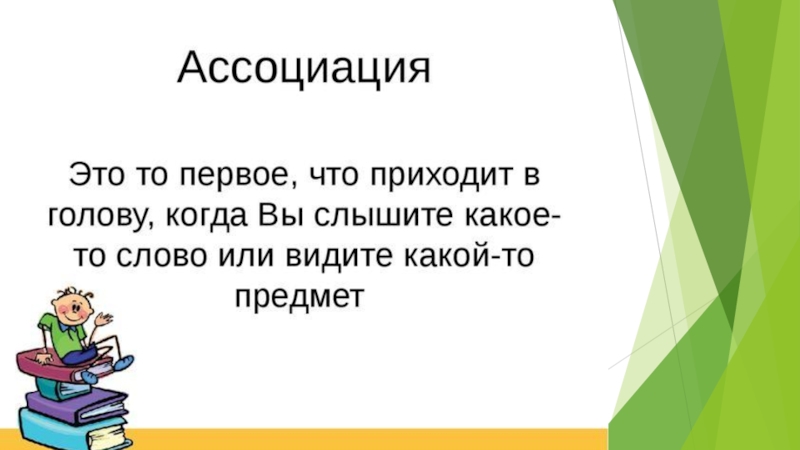 Ассоциация

Это то первое, что приходит в голову, когда Вы слышите какое-то слово или видите какой-то предмет